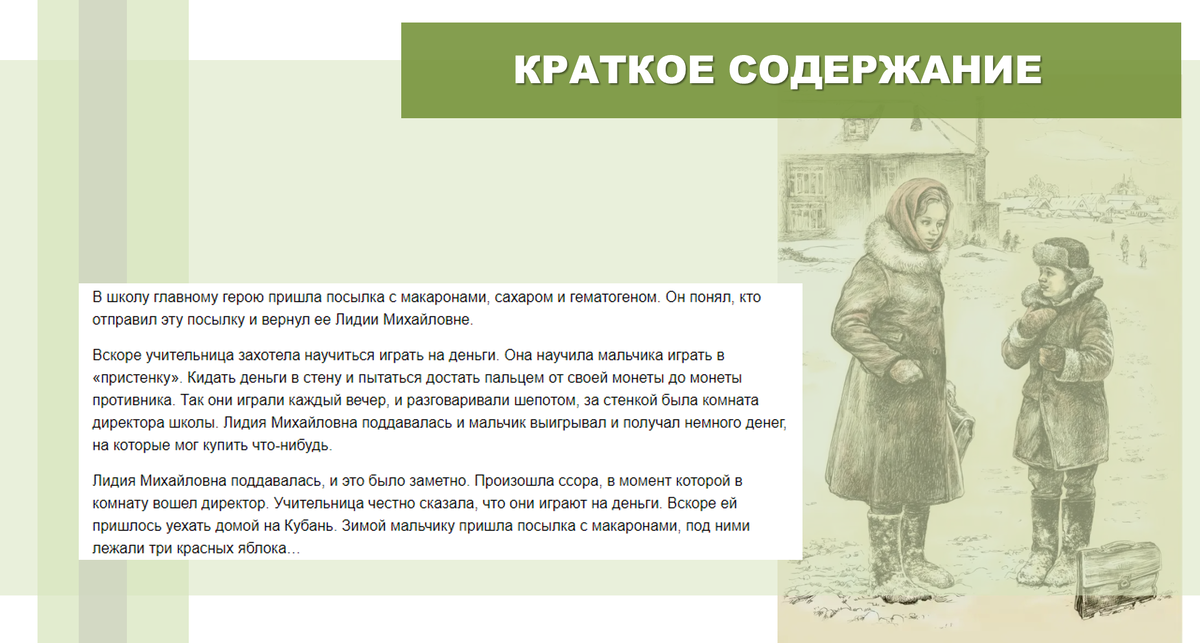 КРАТКОЕ СОДЕРЖАНИЕ

В школу главному герою пришла посылка с макаронами, сахаром и гематогеном. Он понял, кто отправил эту посылку и вернул ее Лидии Михайловне.

Вскоре учительница захотела научиться играть на деньги. Она научила мальчика играть в «пристенку». Кидать деньги в стену и пытаться достать пальцем от своей монеты до монеты противника. Так они играли каждый вечер, и разговаривали шепотом, за стенкой была комната директора школы. Лидия Михайловна поддавалась и мальчик выигрывал и получал немного денег, на которые мог купить что-нибудь.

Лидия Михайловна поддавалась, и это было заметно. Произошла ссора, в момент которой в комнату вошел директор. Учительница честно сказала, что они играют на деньги. Вскоре ей пришлось уехать домой на Кубань. Зимой мальчику пришла посылка с макаронами, под ними лежали три красных яблока…